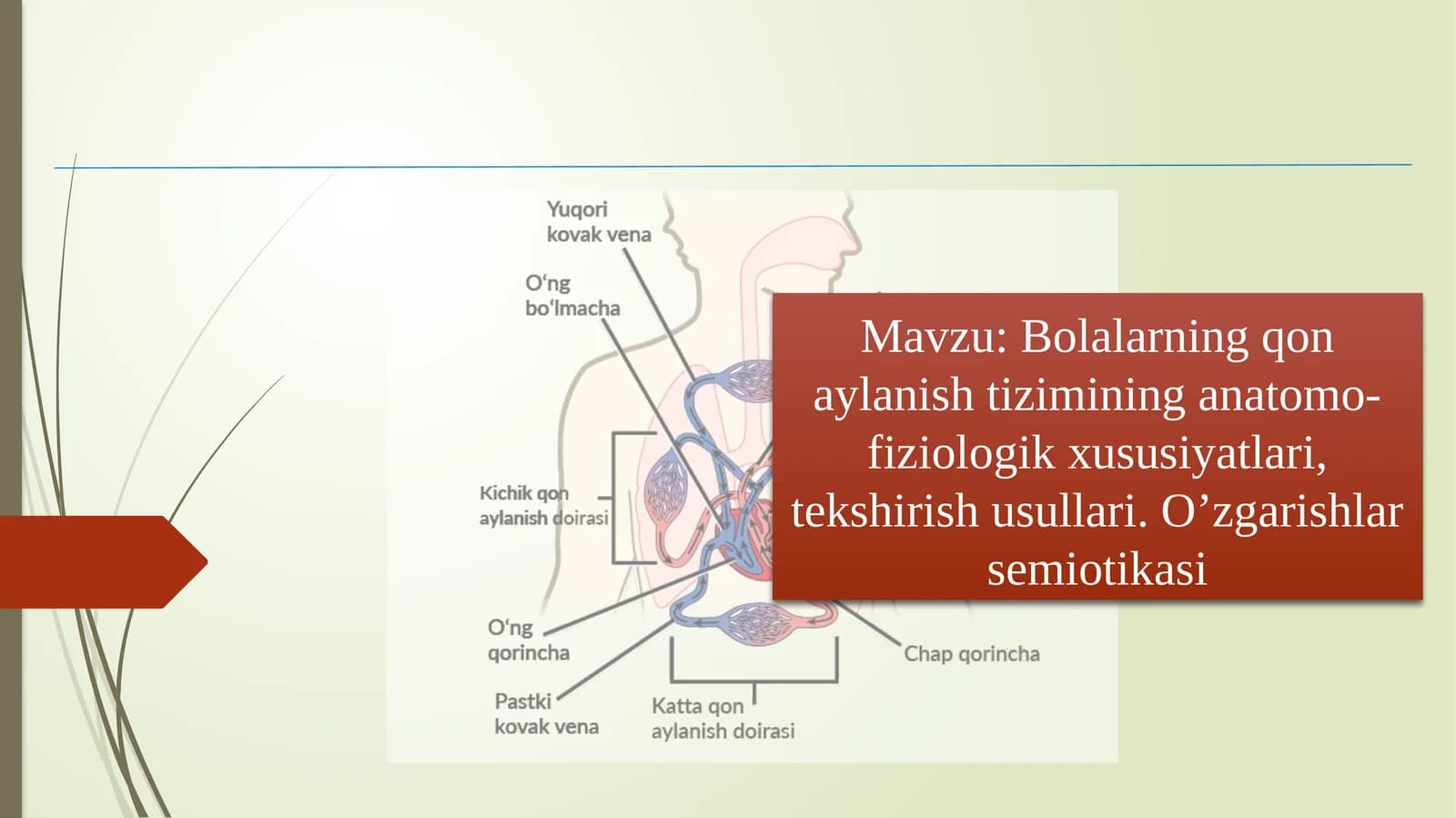 Yuqori
kovak vena

O'ng
bo'lmacha

Kichik qon
aylanish doirasi

O'ng
qorincha

Pastki
kovak vena

Katta qon
aylanish doirasi

Chap qorincha

Mavzu: Bolalarning qon aylanish tizimining anatomo-fiziologik xususiyatlari, tekshirish usullari. O'zgarishlar semiotikasi